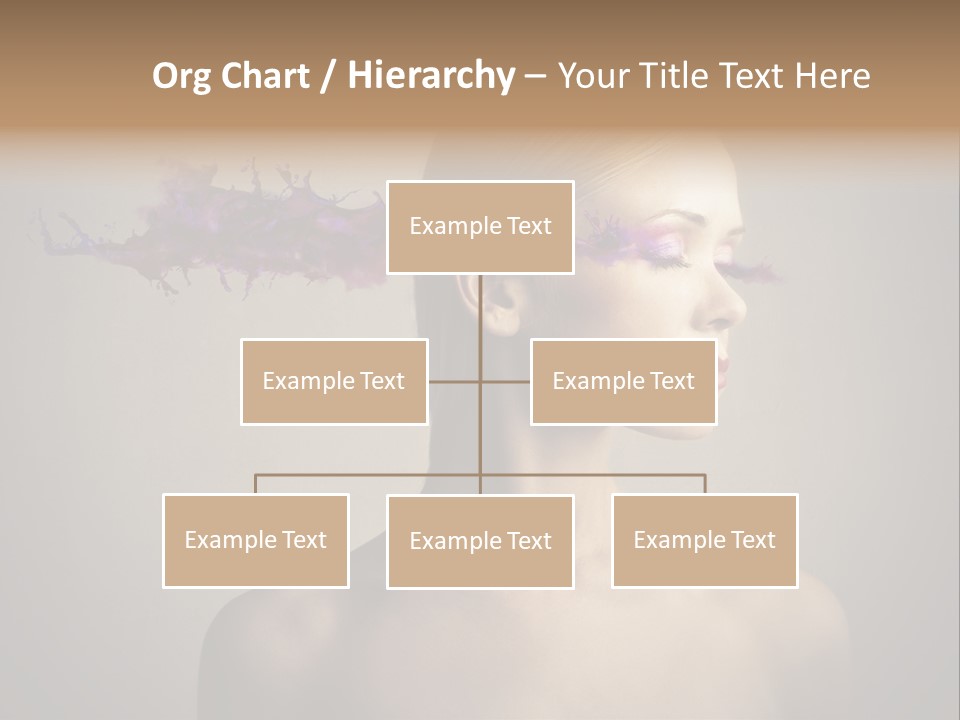 Org Chart / Hierarchy – Your Title Text Here

Example Text

Example Text

Example Text

Example Text

Example Text

Example Text